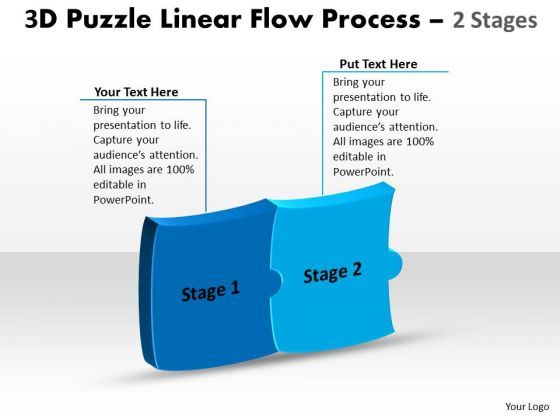 3D Puzzle Linear Flow Process – 2 Stages

Your Text Here

Bring your presentation to life. Capture your audience's attention. All images are 100% editable in PowerPoint.

Put Text Here

Bring your presentation to life. Capture your audience's attention. All images are 100% editable in PowerPoint.

Stage 1

Stage 2

Your Logo